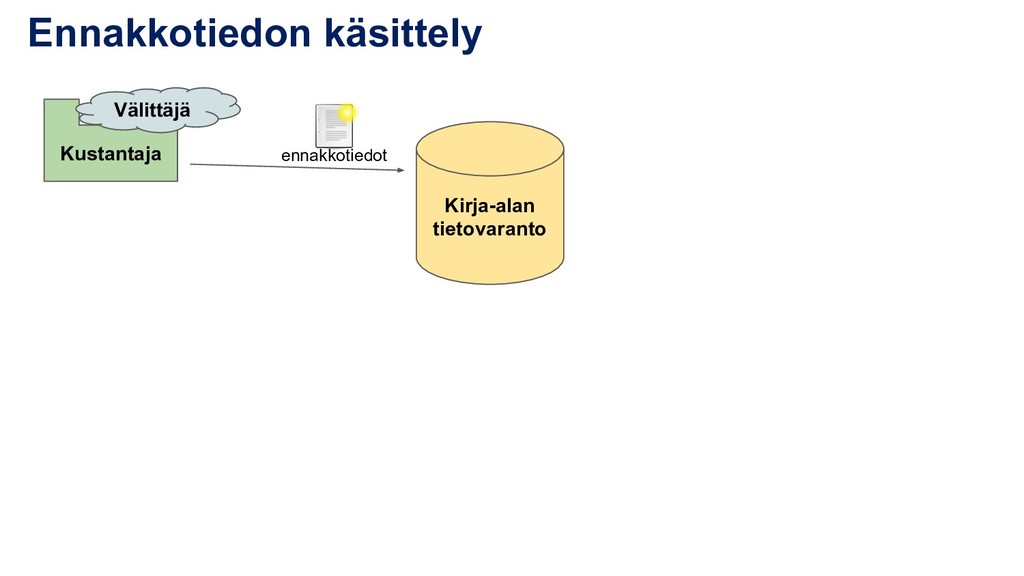 Ennakkotiedon käsittely

Välittäjä

Kustantaja

ennakkotiedot

Kirja-alan tietovaranto